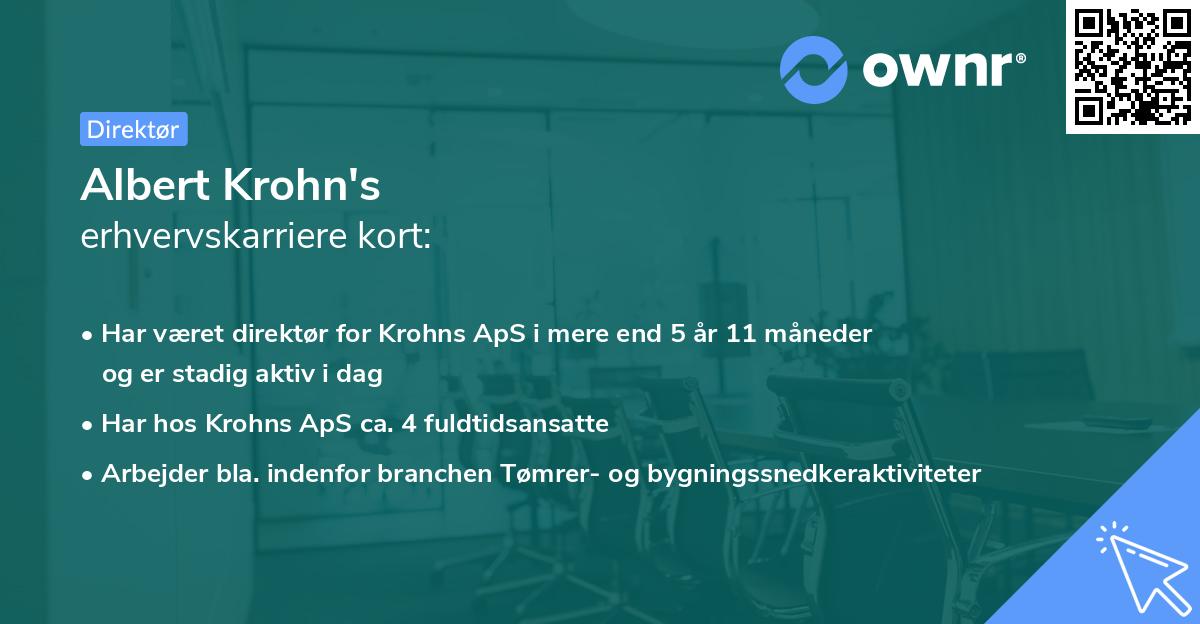 ownr®

Direktør

Albert Krohn's
erhvervskarriere kort:

• Har været direktør for Krohns ApS i mere end 5 år 11 måneder og er stadig aktiv i dag
• Har hos Krohns ApS ca. 4 fuldtidsansatte
• Arbejder bla. indenfor branchen Tømrer- og bygningssnedkeraktiviteter